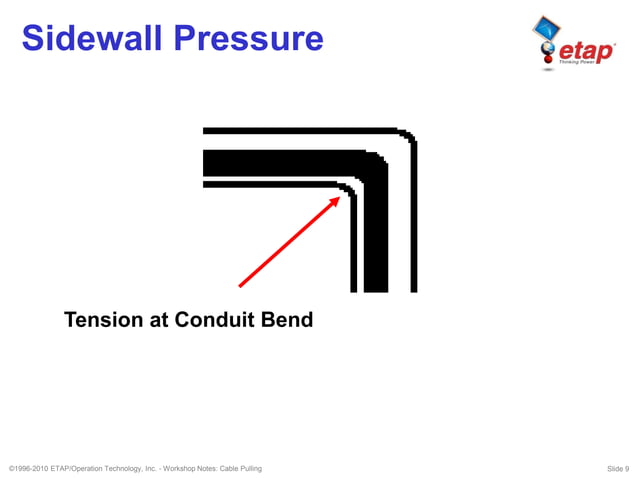 Sidewall Pressure

etap
Thinking Power

Tension at Conduit Bend

©1996-2010 ETAP/Operation Technology, Inc. - Workshop Notes: Cable Pulling

Slide 9